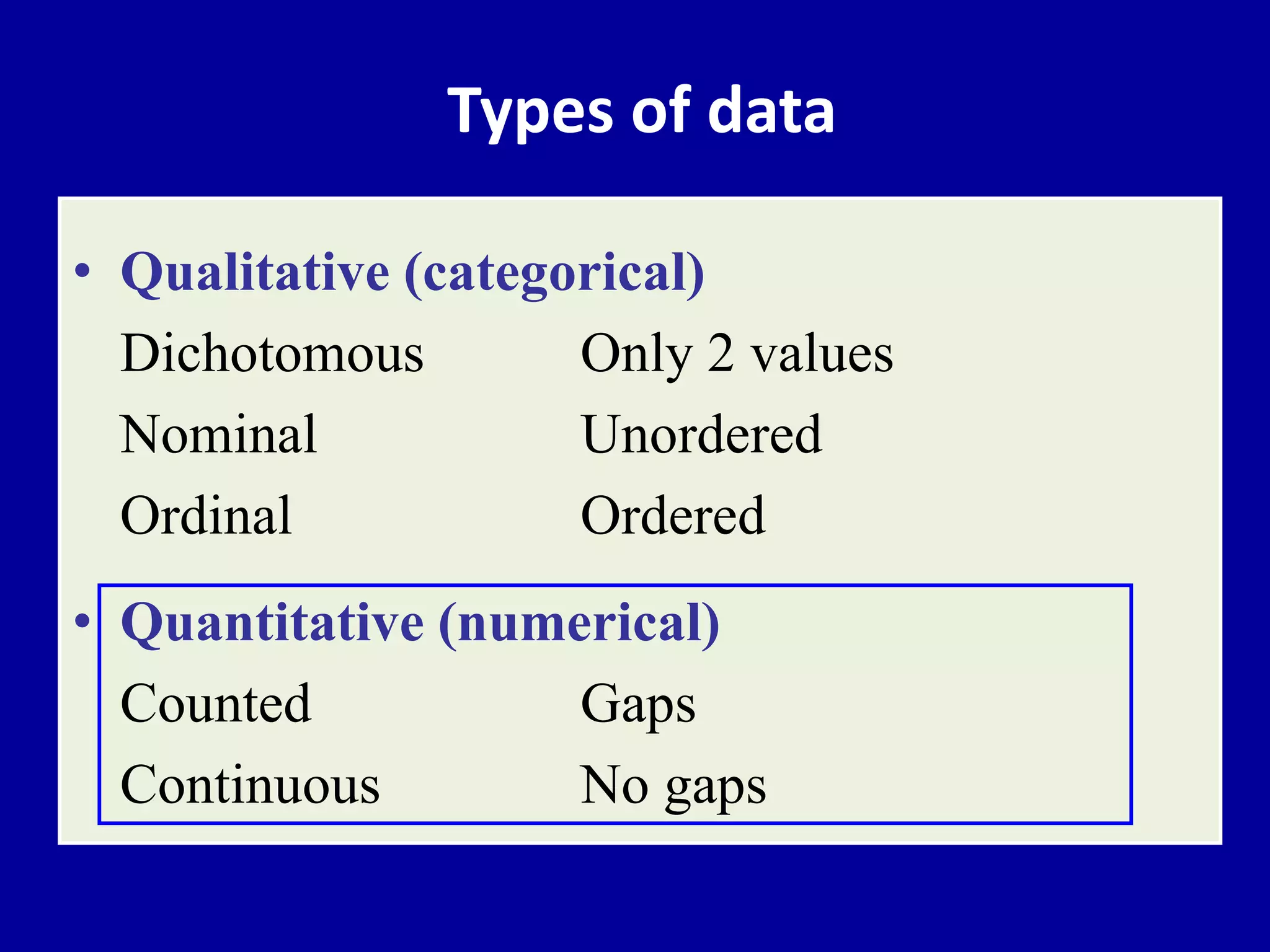 Types of data

• Qualitative (categorical)

Dichotomous Only 2 values

Nominal Unordered

Ordinal Ordered

• Quantitative (numerical)

Counted Gaps

Continuous No gaps